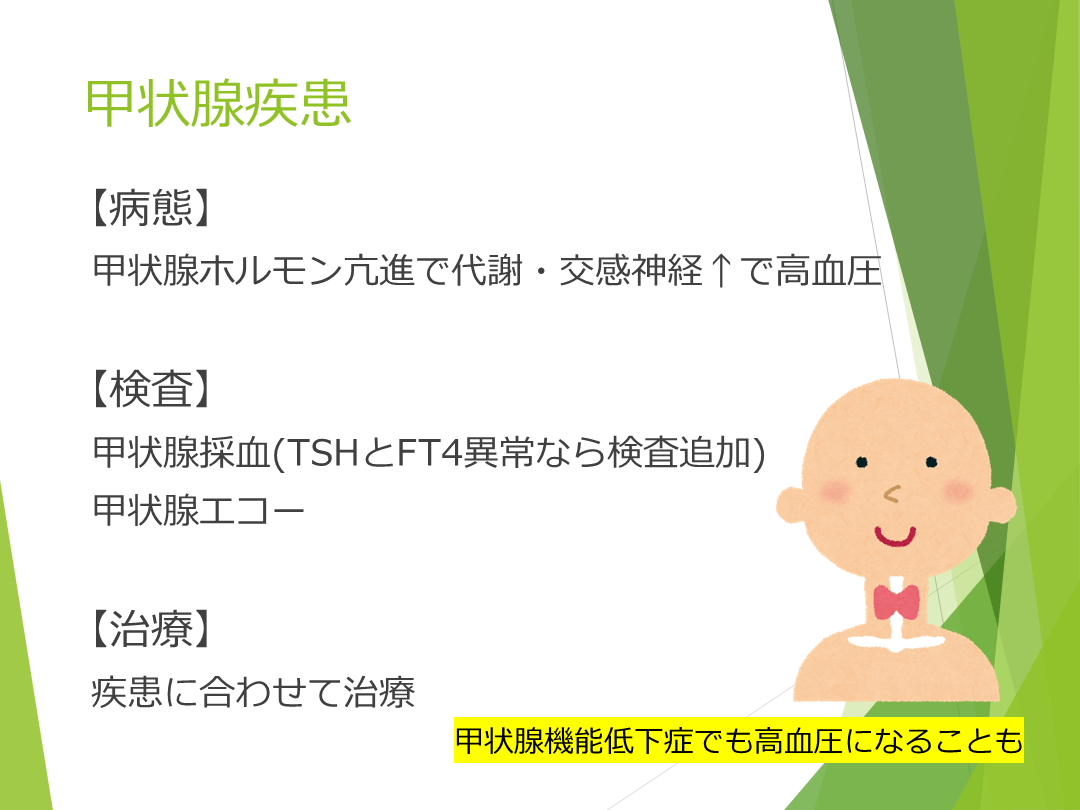 甲状腺疾患

【病態】

甲状腺ホルモン亢進で代謝・交感神経↑で高血圧

【検査】

甲状腺採血(TSHとFT4異常なら検査追加)

甲状腺エコー

【治療】

疾患に合わせて治療

甲状腺機能低下症でも高血圧になることも